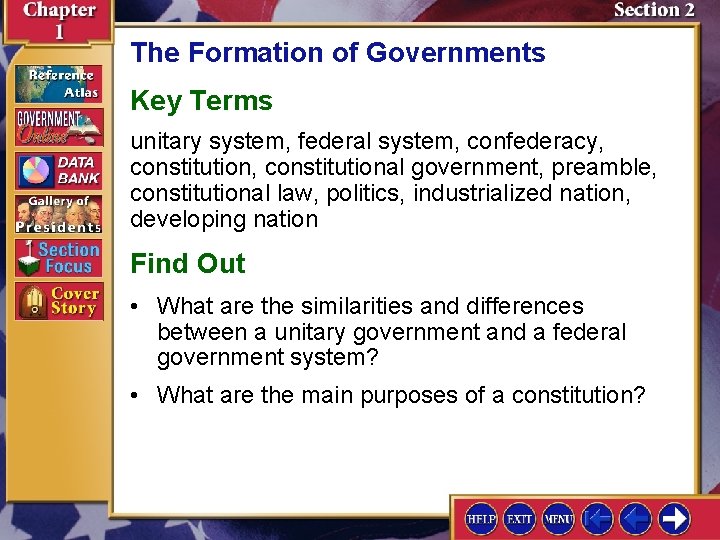 Chapter 1

Section 2

Reference Atlas

GOVERNMENT Online

DATA BANK

Gallery of Presidents

Section Focus

Cover Story

The Formation of Governments

Key Terms

unitary system, federal system, confederacy, constitution, constitutional government, preamble, constitutional law, politics, industrialized nation, developing nation

Find Out

• What are the similarities and differences between a unitary government and a federal government system?

• What are the main purposes of a constitution?

HELP EXIT MENU